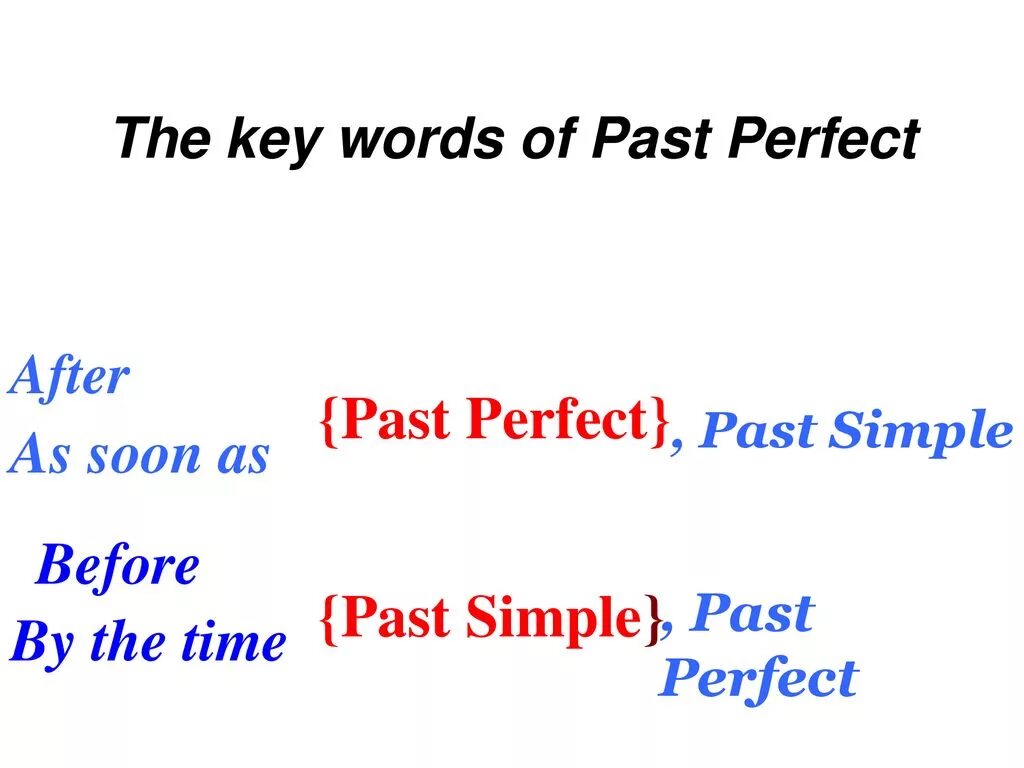 The key words of Past Perfect

After
As soon as
{Past Perfect}, Past Simple

Before
By the time
{Past Simple}, Past Perfect